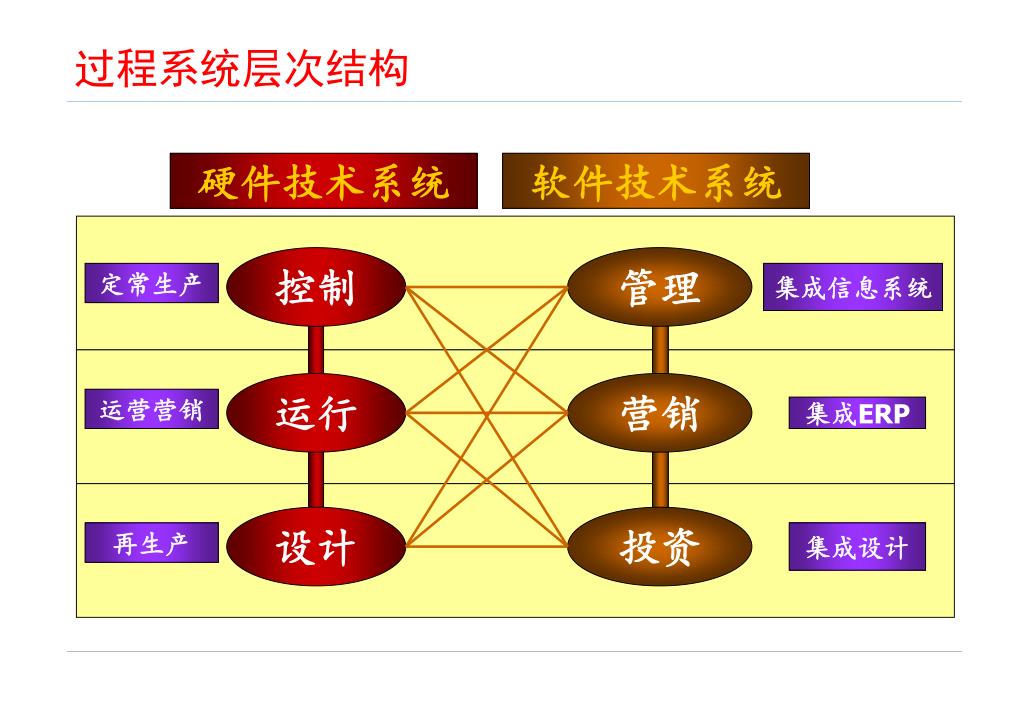 过程系统层次结构

硬件技术系统

软件技术系统

定常生产

控制

管理

集成信息系统

运营营销

运行

营销

集成ERP

再生产

设计

投资

集成设计